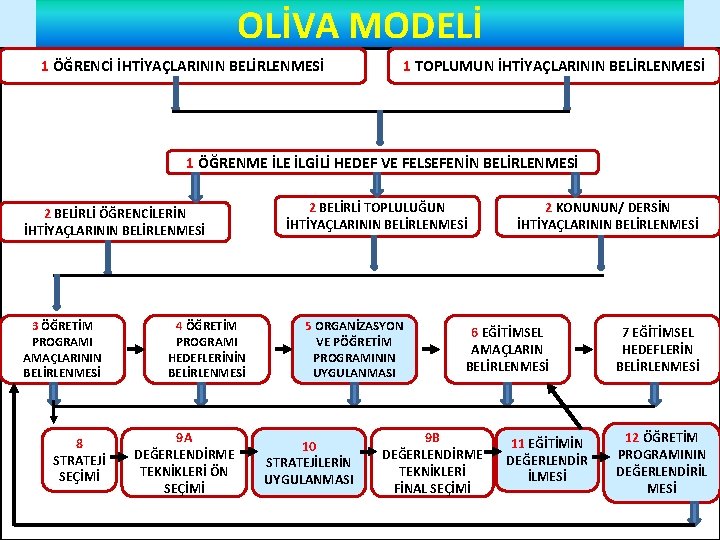 OLİVA MODELİ

1 ÖĞRENCİ İHTİYAÇLARININ BELİRLENMESİ

1 TOPLUMUN İHTİYAÇLARININ BELİRLENMESİ

1 ÖĞRENME İLE İLGİLİ HEDEF VE FELSEFENİN BELİRLENMESİ

2 BELİRLİ ÖĞRENCİLERİN İHTİYAÇLARININ BELİRLENMESİ

2 BELİRLİ TOPLULUĞUN İHTİYAÇLARININ BELİRLENMESİ

2 KONUNUN/ DERSİN İHTİYAÇLARININ BELİRLENMESİ

3 ÖĞRETİM PROGRAMI AMAÇLARININ BELİRLENMESİ

4 ÖĞRETİM PROGRAMI HEDEFLERİNİN BELİRLENMESİ

5 ORGANİZASYON VE PÖĞRETİM PROGRAMININ UYGULANMASI

6 EĞİTİMSEL AMAÇLARIN BELİRLENMESİ

7 EĞİTİMSEL HEDEFLERİN BELİRLENMESİ

8 STRATEJİ SEÇİMİ

9A DEĞERLENDİRME TEKNİKLERİ ÖN SEÇİMİ

10 STRATEJİLERİN UYGULANMASI

9B DEĞERLENDİRME TEKNİKLERİ FİNAL SEÇİMİ

11 EĞİTİMİN DEĞERLENDİR İLMESİ

12 ÖĞRETİM PROGRAMININ DEĞERLENDİRİL MESİ